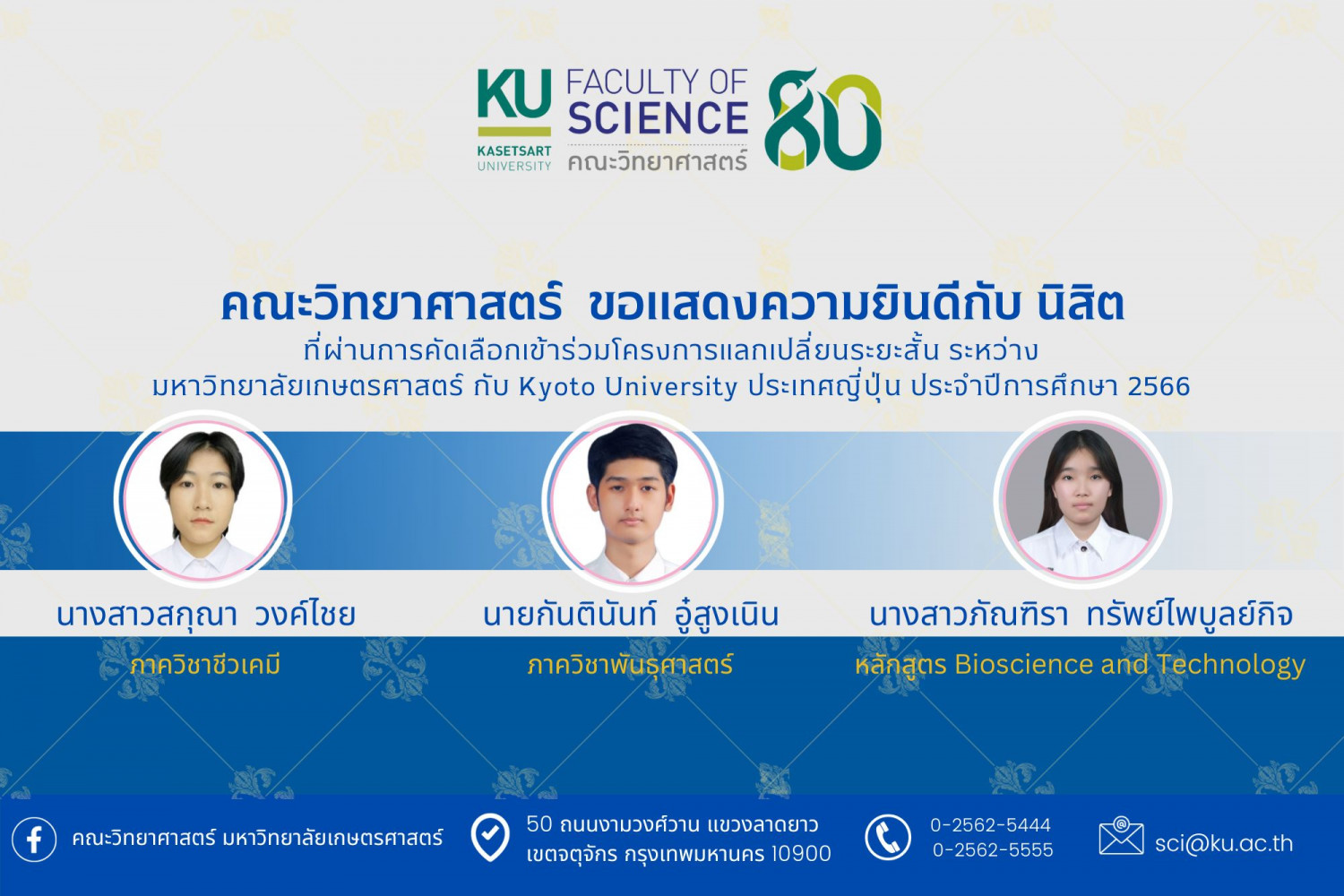 KU KASETSART UNIVERSITY FACULTY OF SCIENCE คณะวิทยาศาสตร์ 80

คณะวิทยาศาสตร์ ขอแสดงความยินดีกับ นิสิต
ที่ผ่านการคัดเลือกเข้าร่วมโครงการแลกเปลี่ยนระยะสั้น ระหว่าง
มหาวิทยาลัยเกษตรศาสตร์ กับ Kyoto University ประเทศญี่ปุ่น ประจำปีการศึกษา 2566

นางสาวสกุณา วงค์ไชย
ภาควิชาชีวเคมี

นายกันตินันท์ อู๋สูงเนิน
ภาควิชาพันธุศาสตร์

นางสาวภัณฑิรา ทรัพย์ไพบูลย์กิจ
หลักสูตร Bioscience and Technology

คณะวิทยาศาสตร์ มหาวิทยาลัยเกษตรศาสตร์

50 ถนนงามวงศ์วาน แขวงลาดยาว เขตจตุจักร กรุงเทพมหานคร 10900

0-2562-5444
0-2562-5555

sci@ku.ac.th